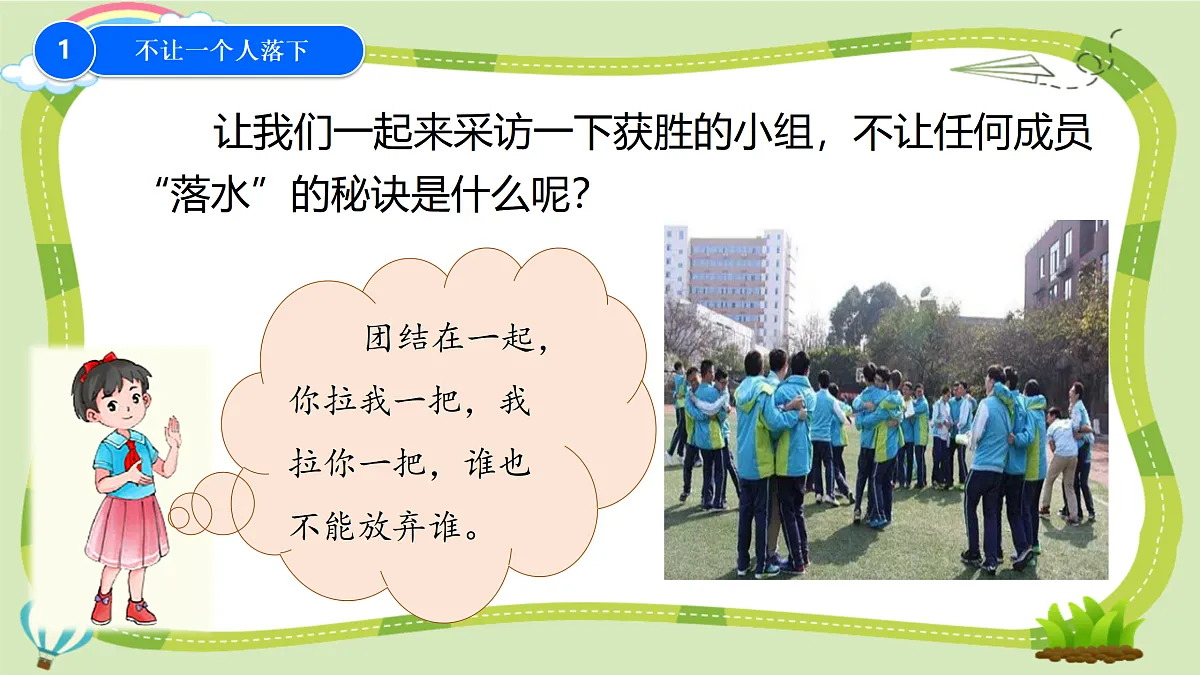 1 不让一个人落下

让我们一起来采访一下获胜的小组，不让任何成员“落水”的秘诀是什么呢？

团结在一起，你拉我一把，我拉你一把，谁也不能放弃谁。